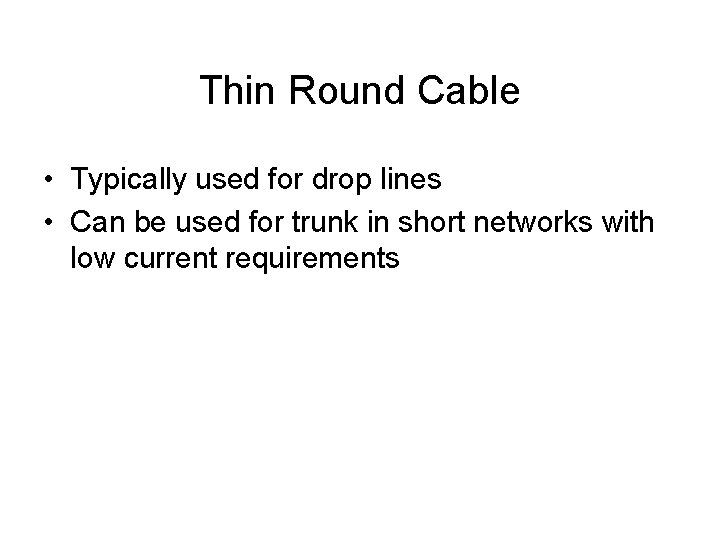 Thin Round Cable

• Typically used for drop lines
• Can be used for trunk in short networks with low current requirements